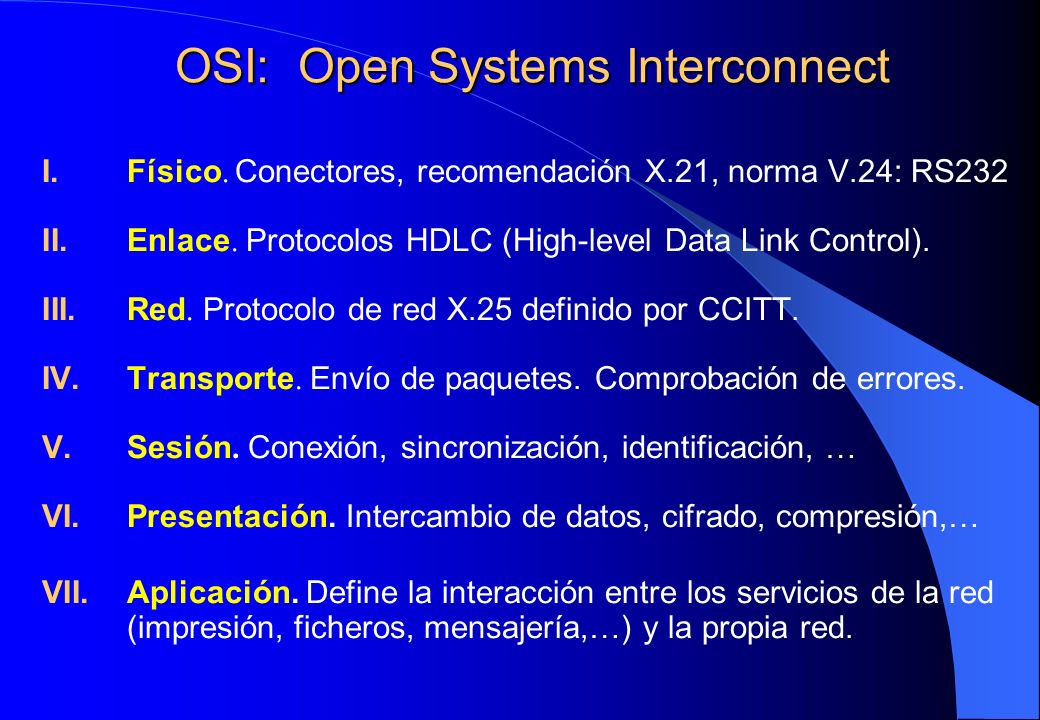 OSI: Open Systems Interconnect

I. Físico. Conectores, recomendación X.21, norma V.24: RS232

II. Enlace. Protocolos HDLC (High-level Data Link Control).

III. Red. Protocolo de red X.25 definido por CCITT.

IV. Transporte. Envío de paquetes. Comprobación de errores.

V. Sesión. Conexión, sincronización, identificación, …

VI. Presentación. Intercambio de datos, cifrado, compresión,…

VII. Aplicación. Define la interacción entre los servicios de la red (impresión, ficheros, mensajería,…) y la propia red.